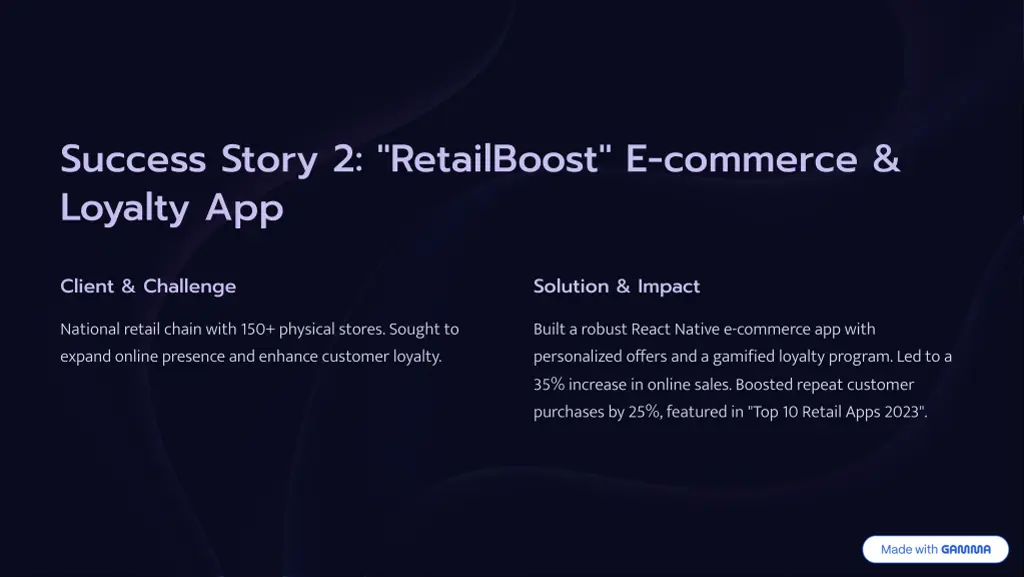 Success Story 2: "RetailBoost" E-commerce & Loyalty App

Client & Challenge

National retail chain with 150+ physical stores. Sought to expand online presence and enhance customer loyalty.

Solution & Impact

Built a robust React Native e-commerce app with personalized offers and a gamified loyalty program. Led to a 35% increase in online sales. Boosted repeat customer purchases by 25%, featured in "Top 10 Retail Apps 2023".

Made with GAMMA